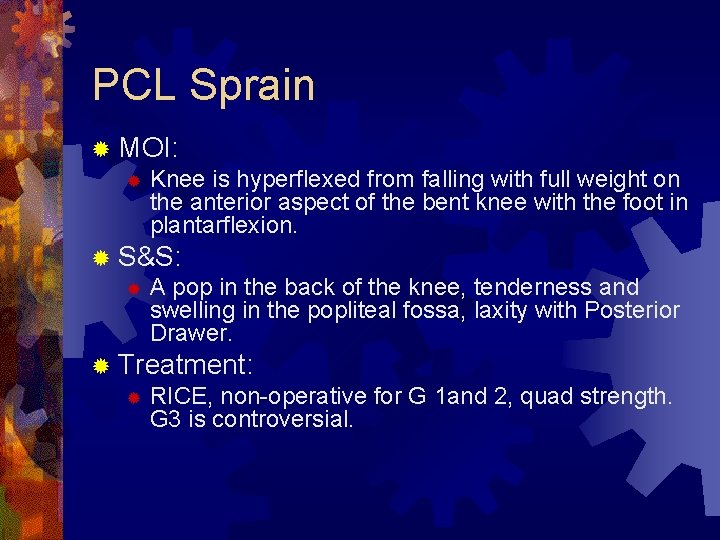 PCL Sprain

MOI:

Knee is hyperflexed from falling with full weight on the anterior aspect of the bent knee with the foot in plantarflexion.

S&S:

A pop in the back of the knee, tenderness and swelling in the popliteal fossa, laxity with Posterior Drawer.

Treatment:

RICE, non-operative for G 1and 2, quad strength. G3 is controversial.